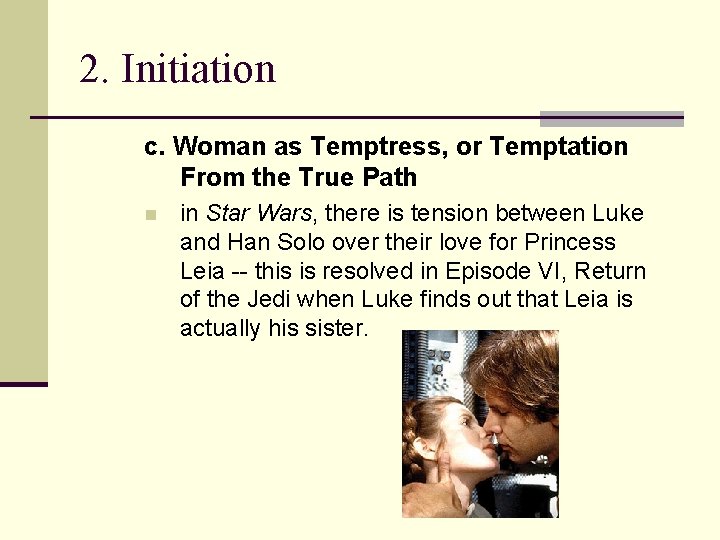 2. Initiation

c. Woman as Temptress, or Temptation From the True Path

in Star Wars, there is tension between Luke and Han Solo over their love for Princess Leia -- this is resolved in Episode VI, Return of the Jedi when Luke finds out that Leia is actually his sister.